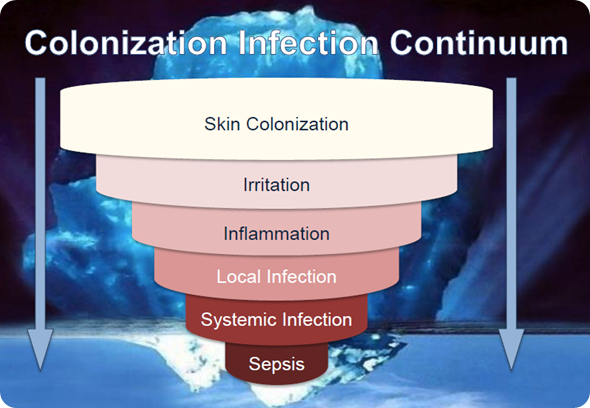 Colonization Infection Continuum

Skin Colonization

Irritation

Inflammation

Local Infection

Systemic Infection

Sepsis